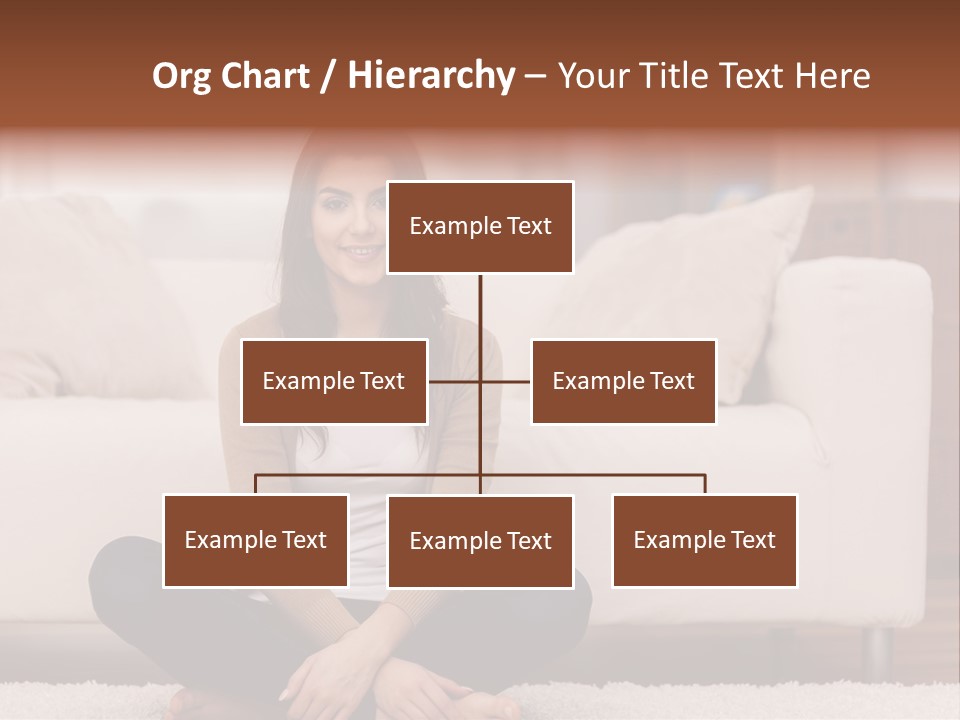 Org Chart / Hierarchy – Your Title Text Here

Example Text

Example Text

Example Text

Example Text

Example Text

Example Text